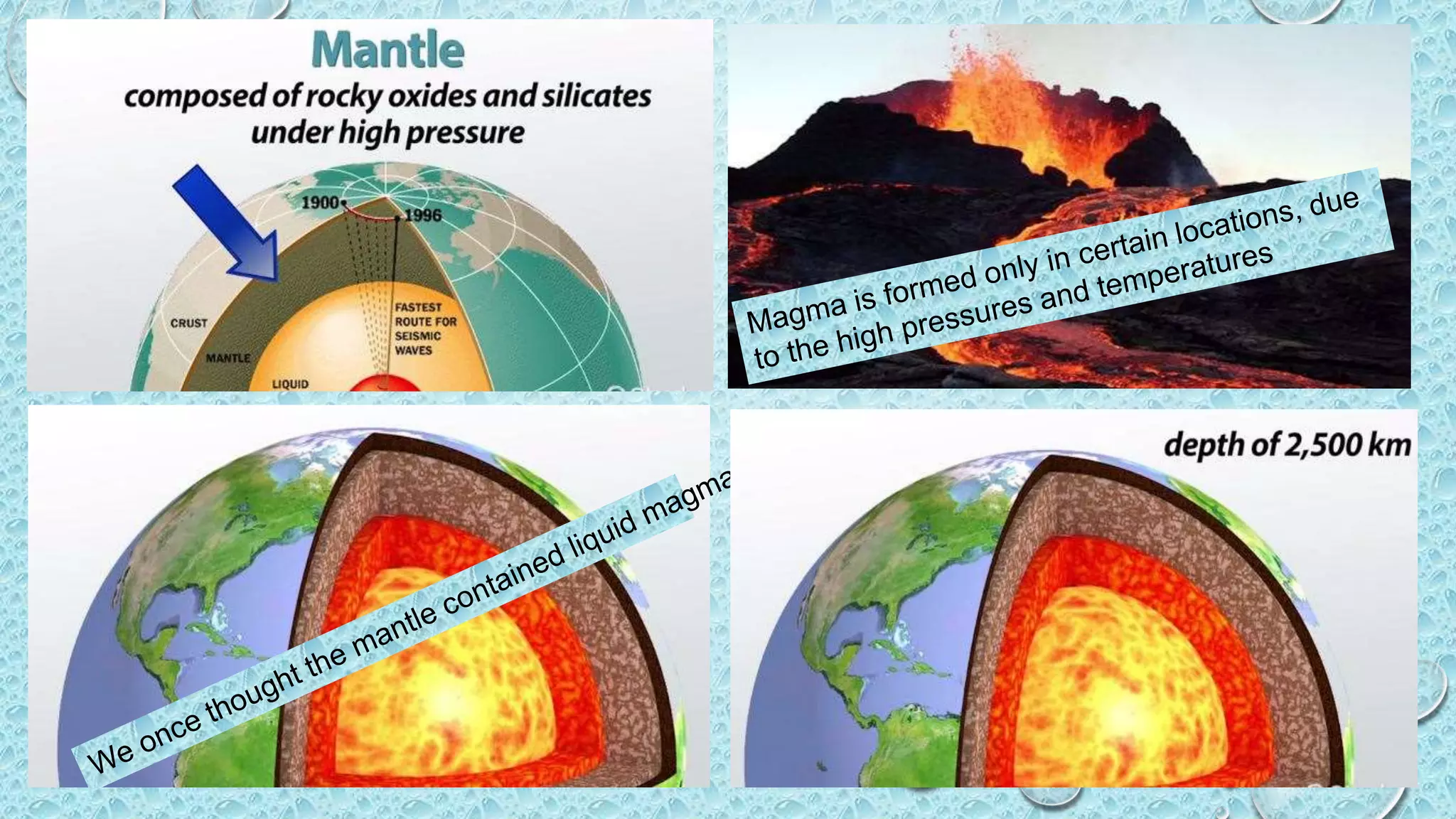 Mantle
composed of rocky oxides and silicates under high pressure

1900
1996
CRUST
MANTLE
LIQUID
FASTEST ROUTE FOR SEISMIC WAVES

Magma is formed only in certain locations, due to the high pressures and temperatures

We once thought the mantle contained liquid magma

depth of 2,500 km